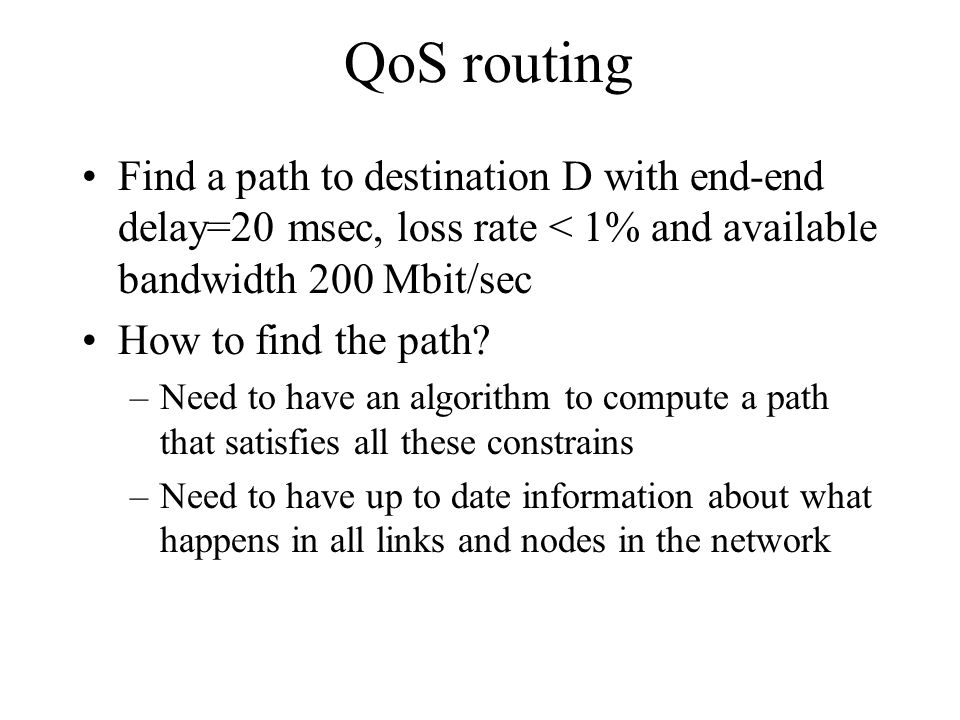 QoS routing

• Find a path to destination D with end-end delay=20 msec, loss rate < 1% and available bandwidth 200 Mbit/sec

• How to find the path?

– Need to have an algorithm to compute a path that satisfies all these constrains

– Need to have up to date information about what happens in all links and nodes in the network